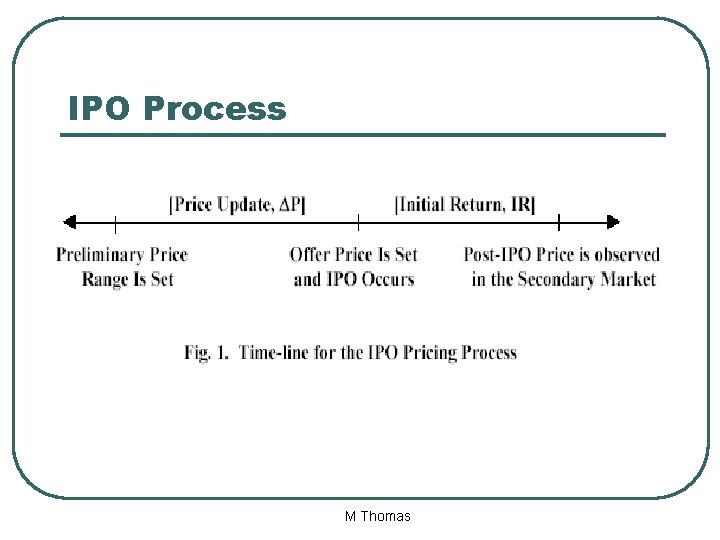 IPO Process

[Price Update, $\Delta P$]

[Initial Return, IR]

Preliminary Price Range Is Set

Offer Price Is Set and IPO Occurs

Post-IPO Price is observed in the Secondary Market

Fig. 1. Time-line for the IPO Pricing Process

M Thomas